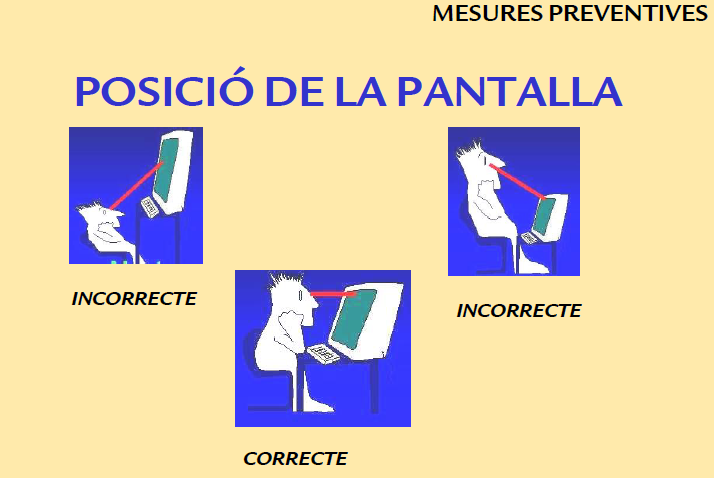 MESURES PREVENTIVES

POSICIÓ DE LA PANTALLA

INCORRECTE

INCORRECTE

CORRECTE